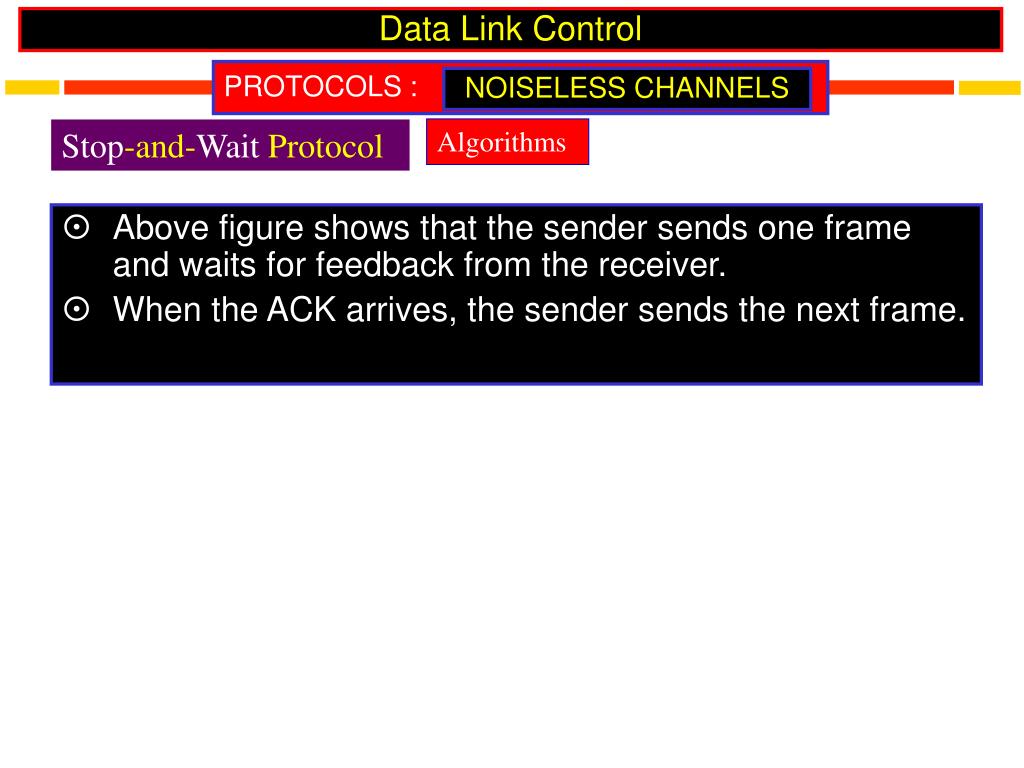 Data Link Control

PROTOCOLS : NOISELESS CHANNELS

Stop-and-Wait Protocol

Algorithms

⊙ Above figure shows that the sender sends one frame and waits for feedback from the receiver.

⊙ When the ACK arrives, the sender sends the next frame.